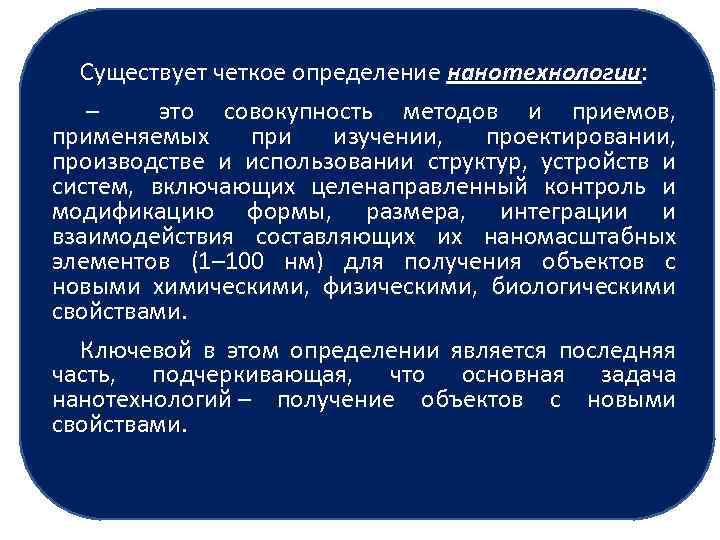 Существует четкое определение нанотехнологии:

– это совокупность методов и приемов, применяемых при изучении, проектировании, производстве и использовании структур, устройств и систем, включающих целенаправленный контроль и модификацию формы, размера, интеграции и взаимодействия составляющих их наномасштабных элементов (1–100 нм) для получения объектов с новыми химическими, физическими, биологическими свойствами.

Ключевой в этом определении является последняя часть, подчеркивающая, что основная задача нанотехнологий – получение объектов с новыми свойствами.